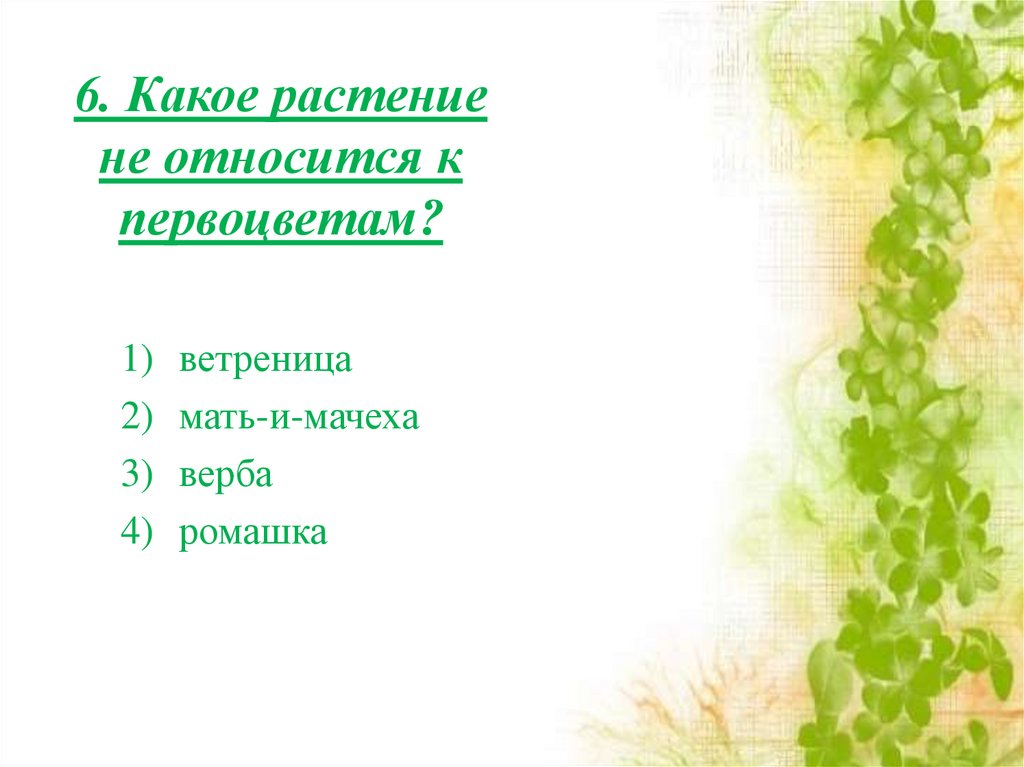 6. Какое растение не относится к первоцветам?

1) ветреница
2) мать-и-мачеха
3) верба
4) ромашка